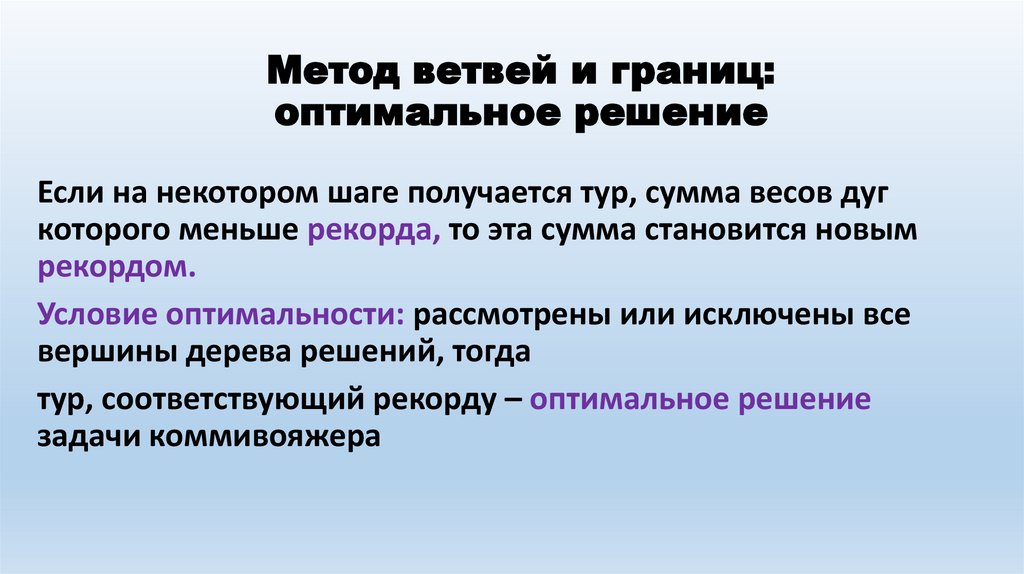 Метод ветвей и границ: оптимальное решение

Если на некотором шаге получается тур, сумма весов дуг которого меньше рекорда, то эта сумма становится новым рекордом.

Условие оптимальности: рассмотрены или исключены все вершины дерева решений, тогда

тур, соответствующий рекорду – оптимальное решение задачи коммивояжера